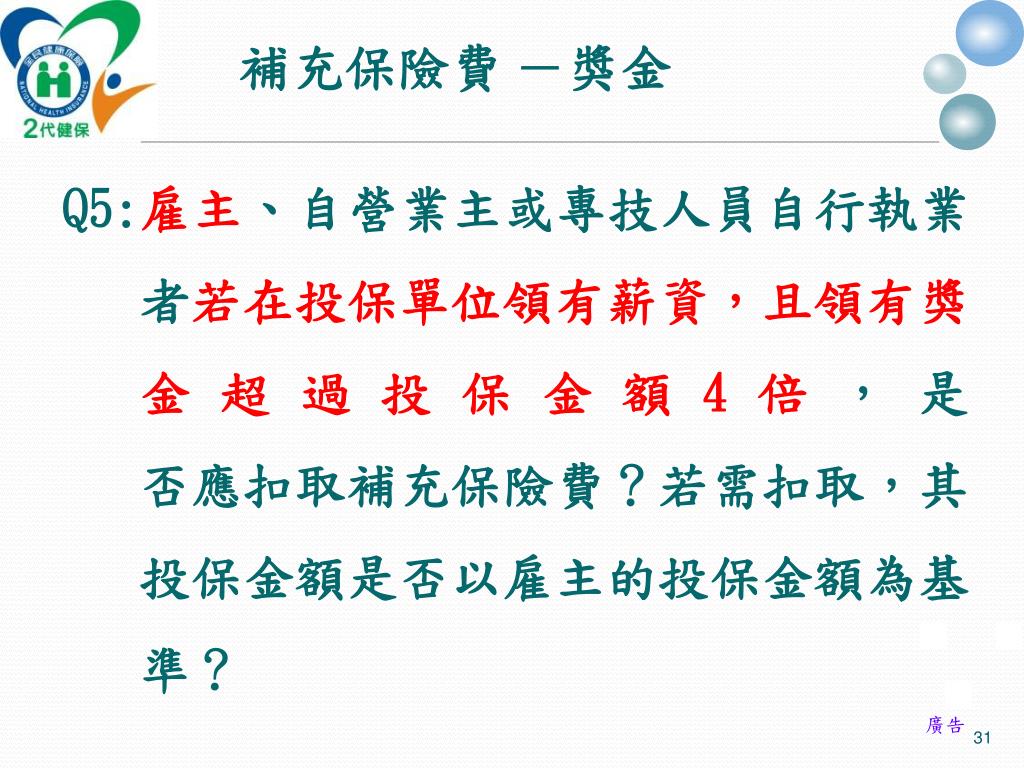 全民健康保險
NATIONAL HEALTH INSURANCE
2代健保

補充保險費 －獎金

Q5:雇主、自營業主或專技人員自行執業者若在投保單位領有薪資，且領有獎金超過投保金額4倍，是否應扣取補充保險費？若需扣取，其投保金額是否以雇主的投保金額為基準？

廣告
31